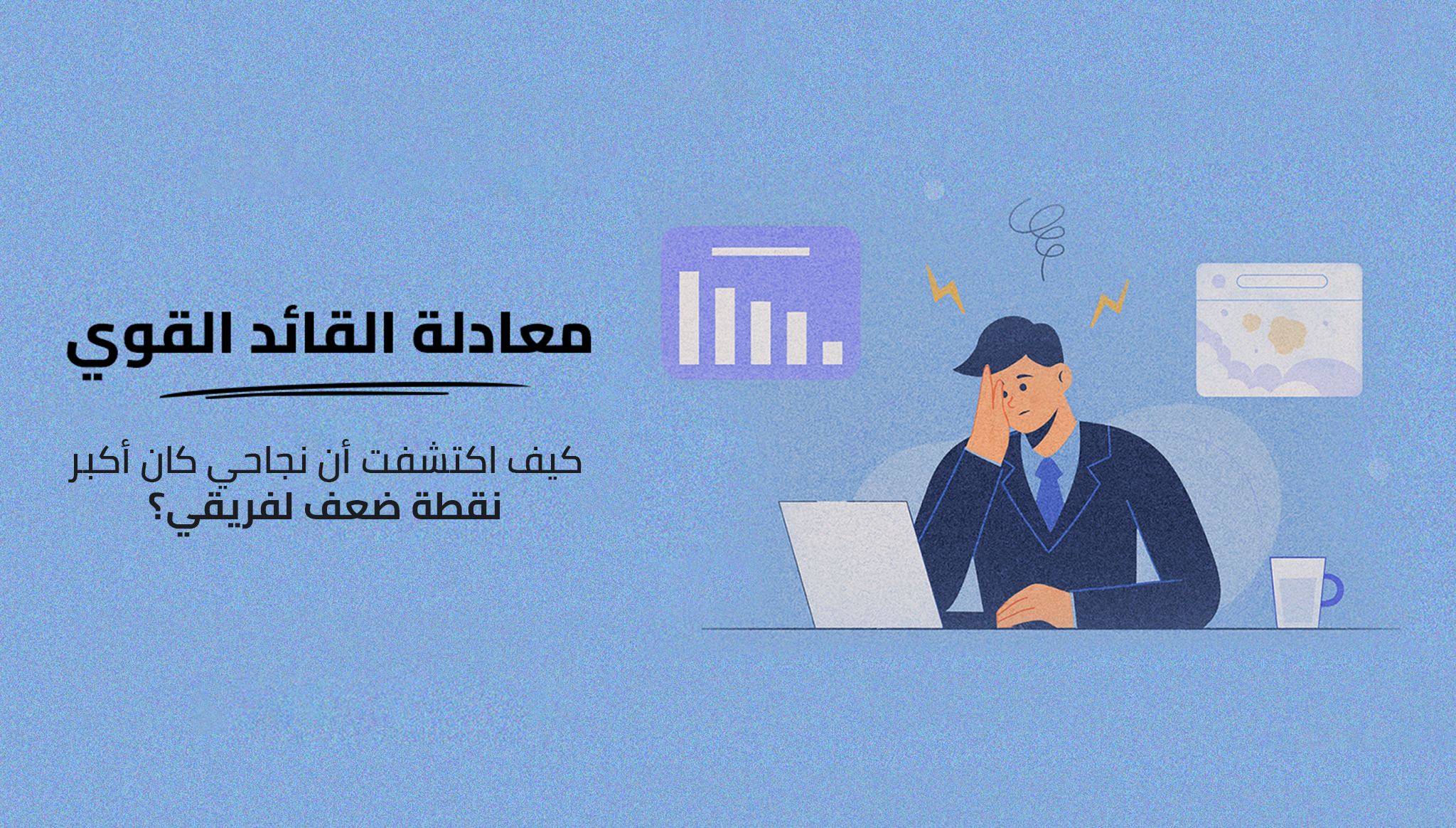 معادلة القائد القوي

كيف اكتشفت أن نجاحي كان أكبر نقطة ضعف لفريقي؟